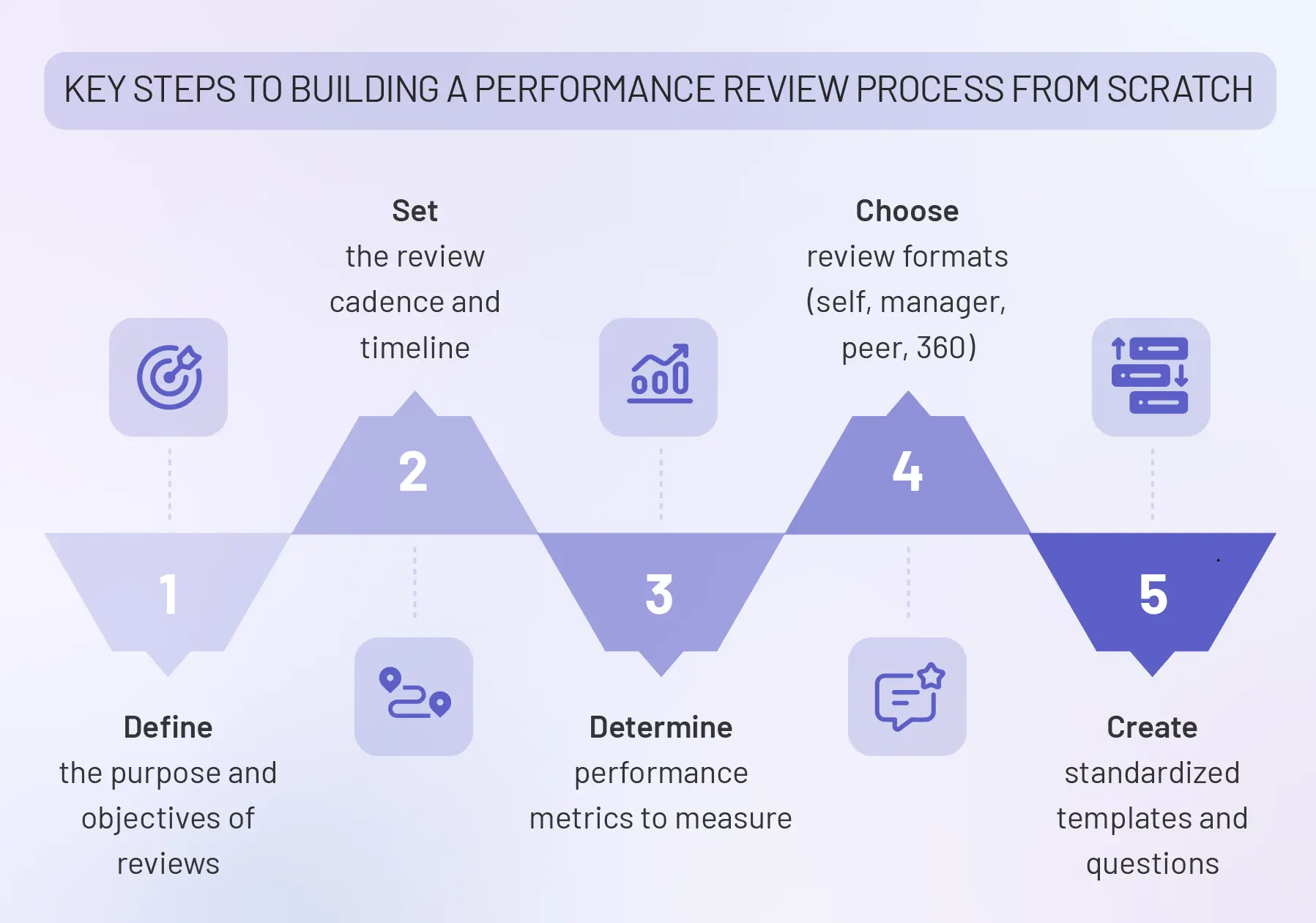 KEY STEPS TO BUILDING A PERFORMANCE REVIEW PROCESS FROM SCRATCH

1

Define
the purpose and objectives of reviews

2

Set
the review cadence and timeline

3

Determine
performance metrics to measure

4

Choose
review formats (self, manager, peer, 360)

5

Create
standardized templates and questions